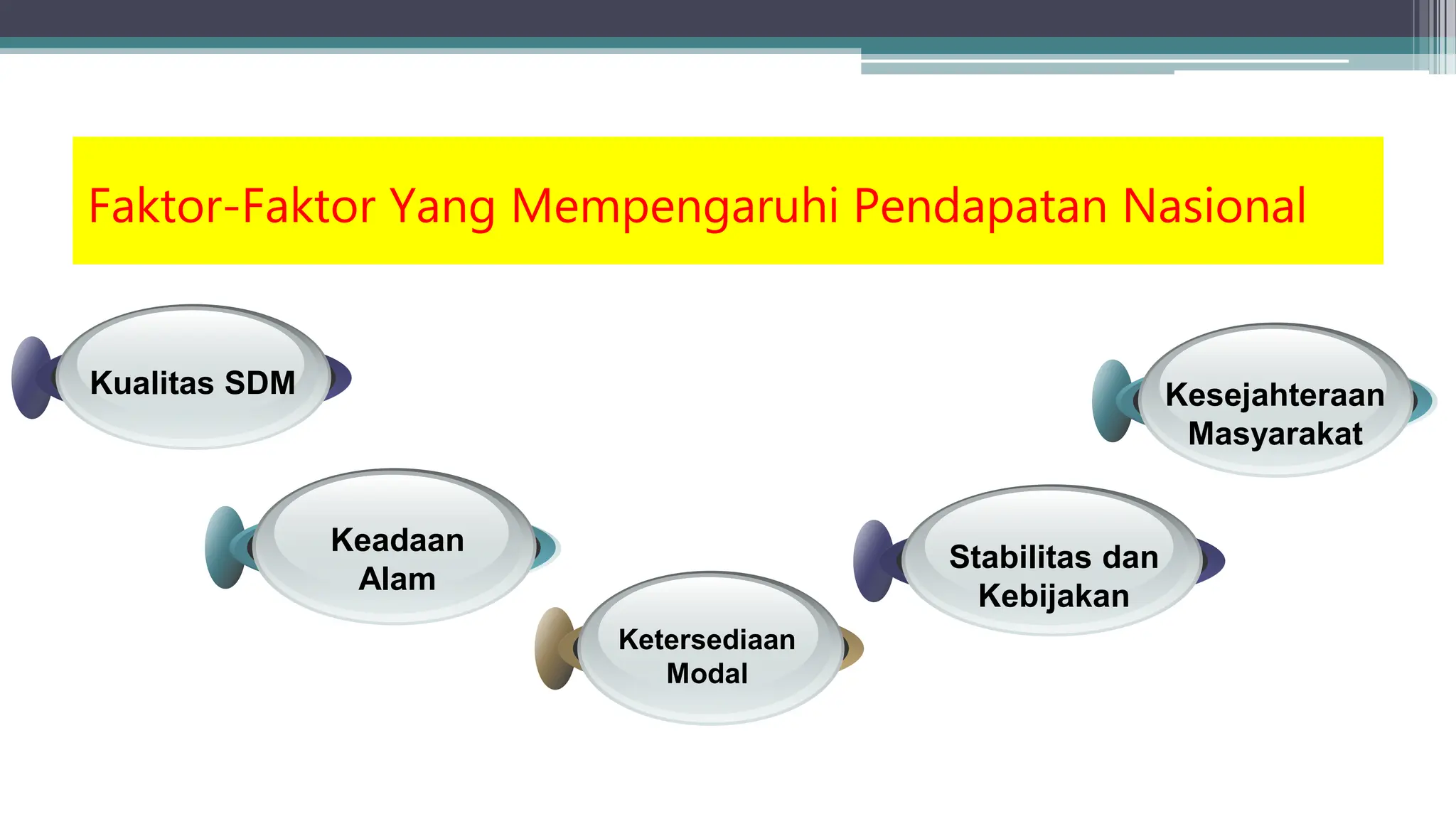 Faktor-Faktor Yang Mempengaruhi Pendapatan Nasional

Kualitas SDM

Keadaan Alam

Ketersediaan Modal

Stabilitas dan Kebijakan

Kesejahteraan Masyarakat